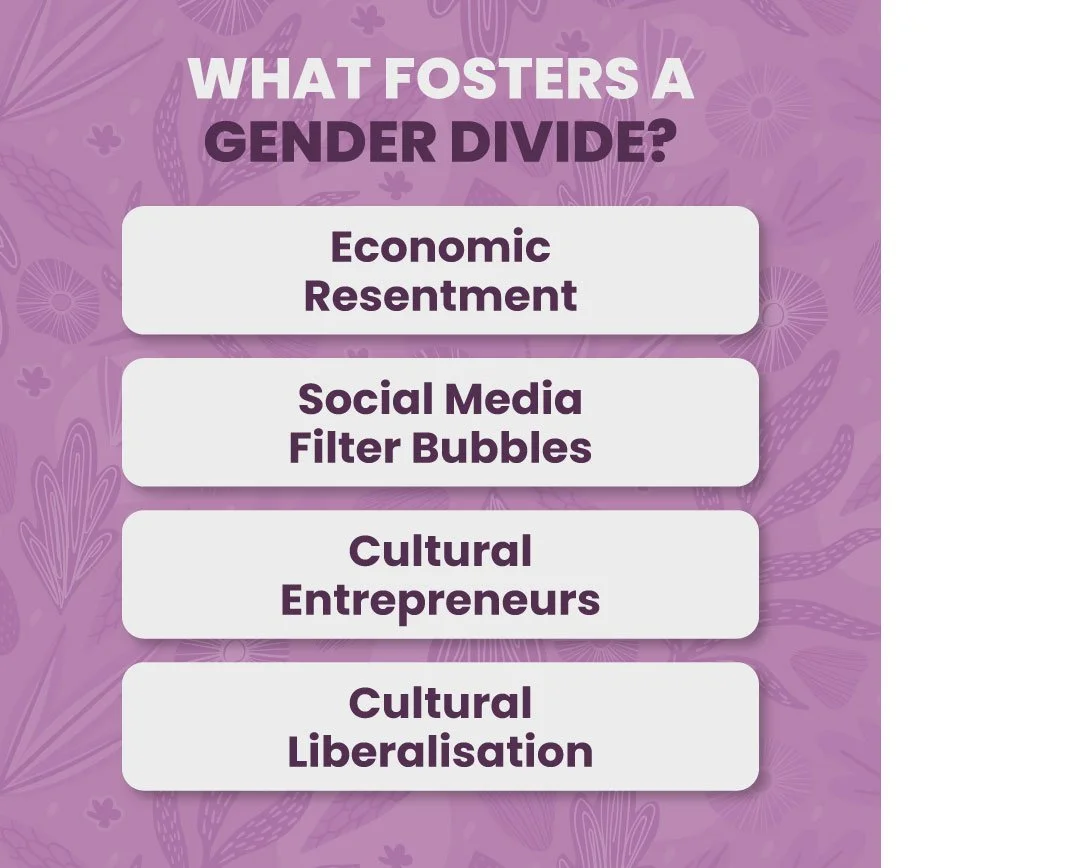 WHAT FOSTERS A GENDER DIVIDE?

Economic Resentment

Social Media Filter Bubbles

Cultural Entrepreneurs

Cultural Liberalisation